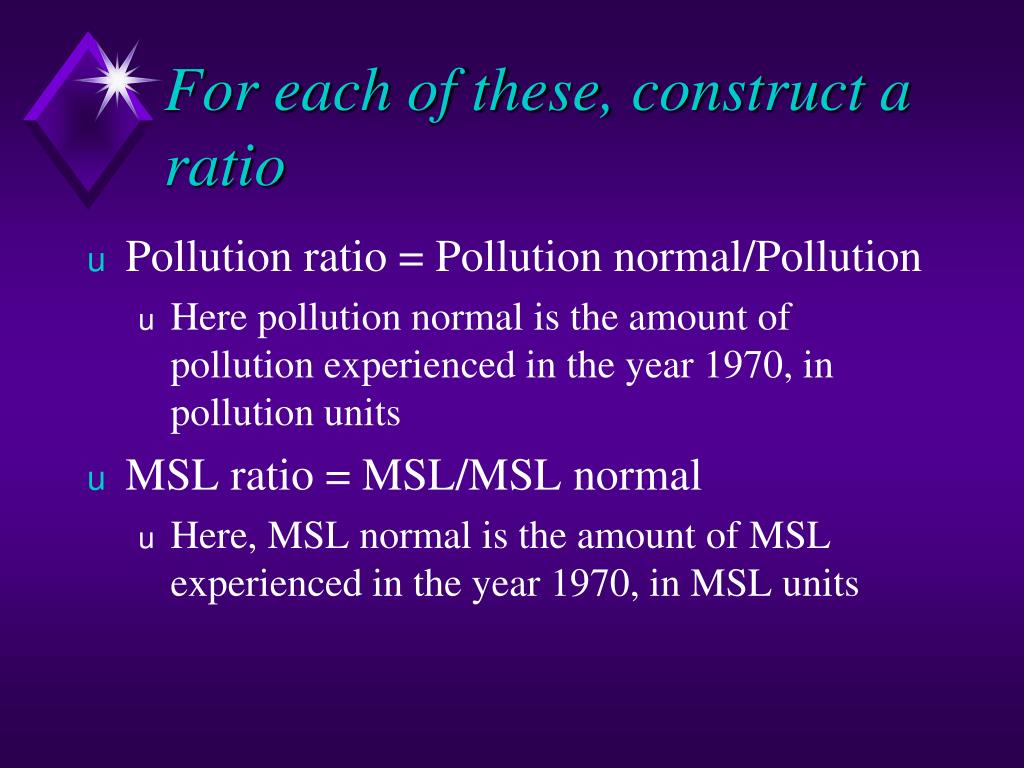 For each of these, construct a ratio

u Pollution ratio = Pollution normal/Pollution

u Here pollution normal is the amount of pollution experienced in the year 1970, in pollution units

u MSL ratio = MSL/MSL normal

u Here, MSL normal is the amount of MSL experienced in the year 1970, in MSL units